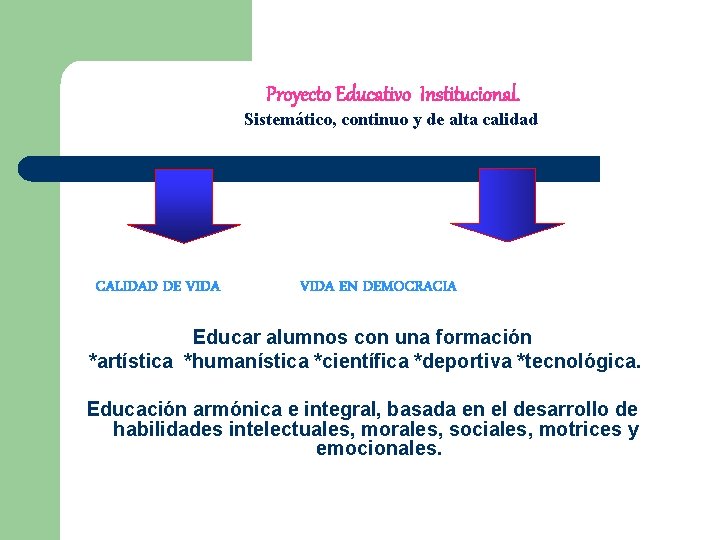 Proyecto Educativo Institucional.
Sistemático, continuo y de alta calidad

CALIDAD DE VIDA

VIDA EN DEMOCRACIA

Educar alumnos con una formación
*artística *humanística *científica *deportiva *tecnológica.

Educación armónica e integral, basada en el desarrollo de habilidades intelectuales, morales, sociales, motrices y emocionales.